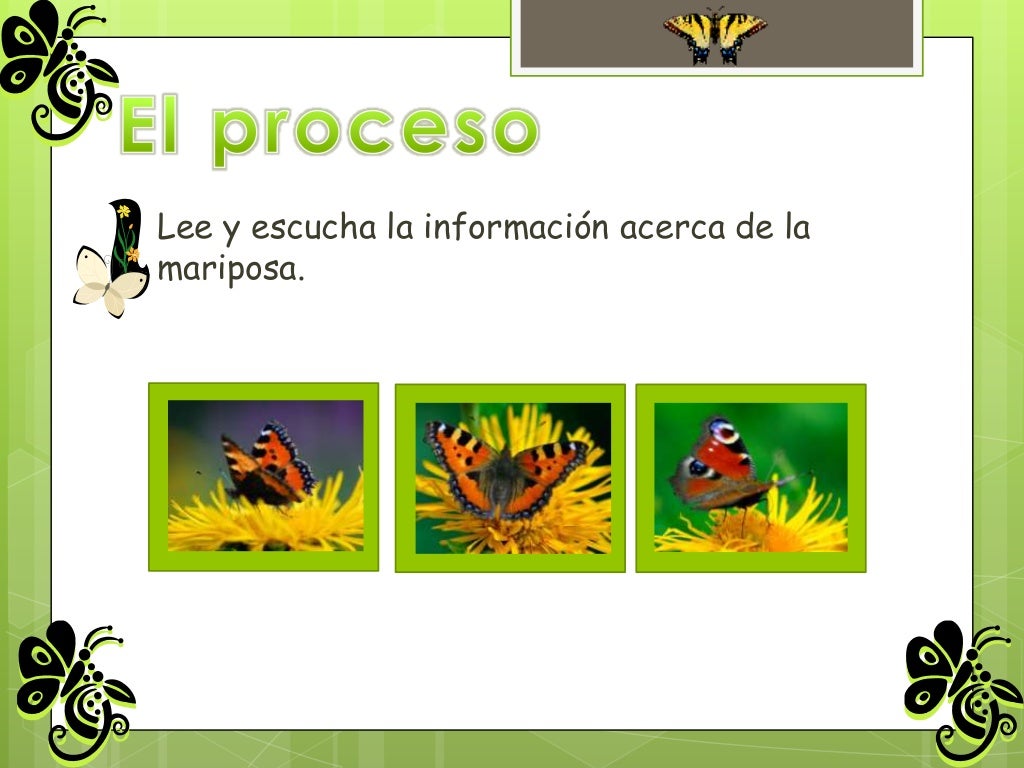 El proceso

Lee y escucha la información acerca de la mariposa.